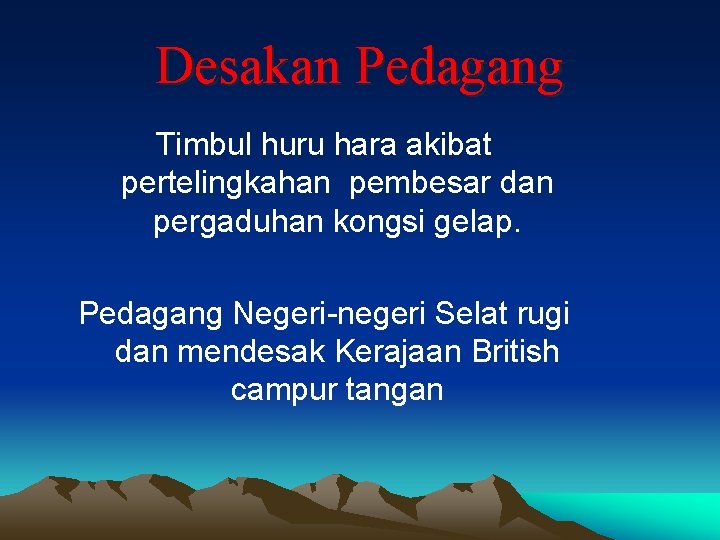 Desakan Pedagang

Timbul huru hara akibat pertelingkahan pembesar dan pergaduhan kongsi gelap.

Pedagang Negeri-negeri Selat rugi dan mendesak Kerajaan British campur tangan